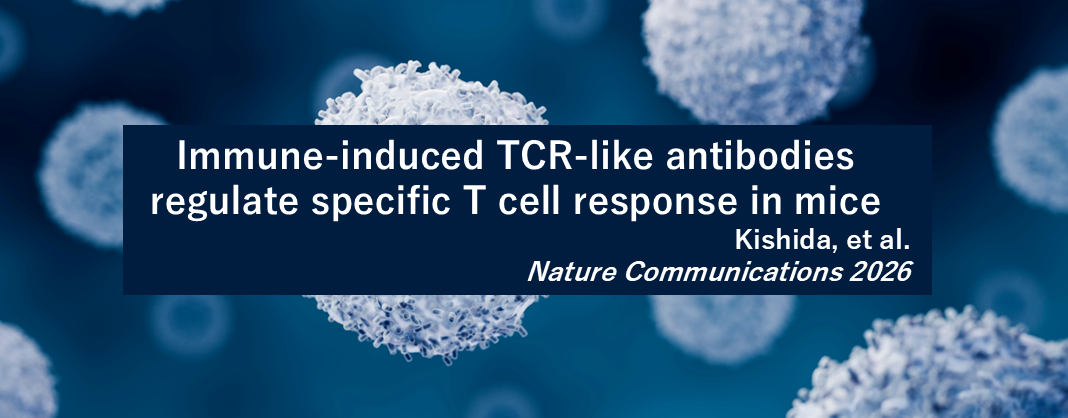 Immune-induced TCR-like antibodies regulate specific T cell response in mice

Kishida, et al.
Nature Communications 2026